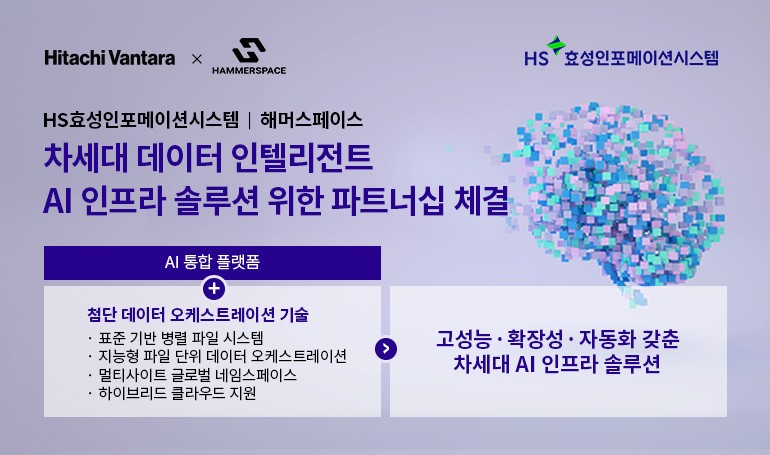 Hitachi Vantara × HAMMERSPACE

HS 효성인포메이션시스템

HS효성인포메이션시스템 | 해머스페이스

차세대 데이터 인텔리전트 AI 인프라 솔루션 위한 파트너십 체결

AI 통합 플랫폼

+

첨단 데이터 오케스트레이션 기술

· 표준 기반 병렬 파일 시스템
· 지능형 파일 단위 데이터 오케스트레이션
· 멀티사이트 글로벌 네임스페이스
· 하이브리드 클라우드 지원

고성능 · 확장성 · 자동화 갖춘 차세대 AI 인프라 솔루션